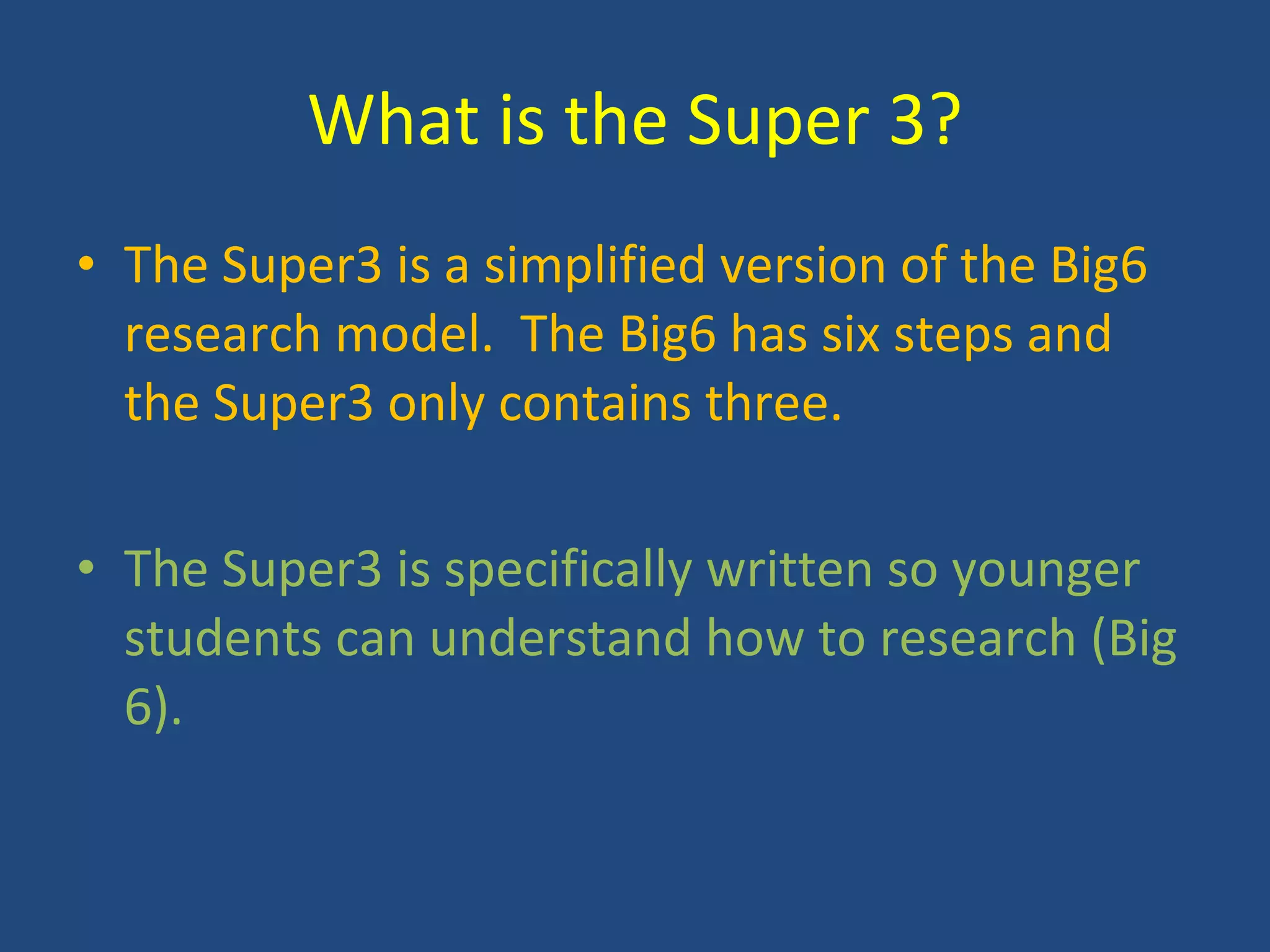 What is the Super 3?

• The Super3 is a simplified version of the Big6 research model. The Big6 has six steps and the Super3 only contains three.

• The Super3 is specifically written so younger students can understand how to research (Big 6).